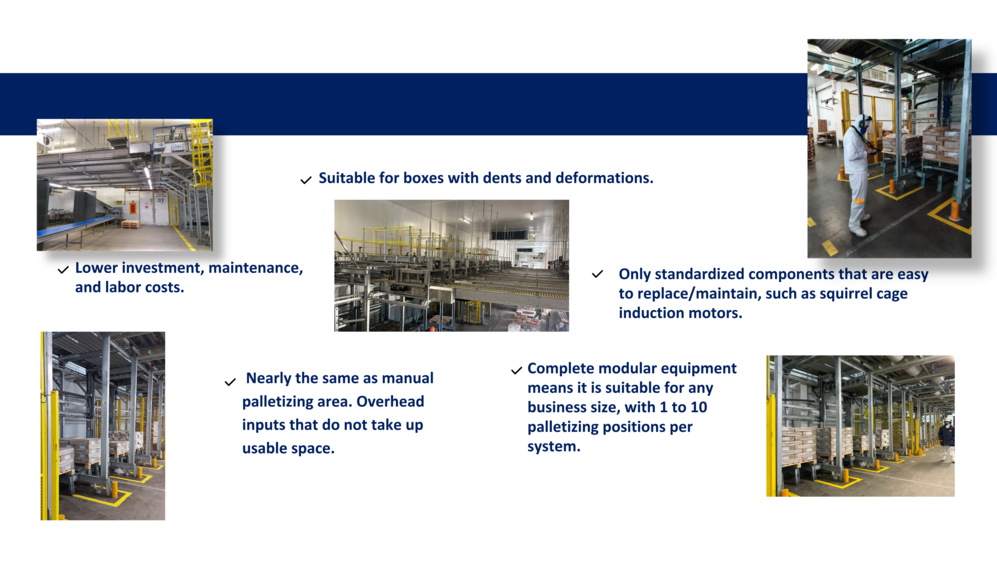 ✓ Suitable for boxes with dents and deformations.

✓ Lower investment, maintenance, and labor costs.

✓ Only standardized components that are easy to replace/maintain, such as squirrel cage induction motors.

✓ Nearly the same as manual palletizing area. Overhead inputs that do not take up usable space.

✓ Complete modular equipment means it is suitable for any business size, with 1 to 10 palletizing positions per system.